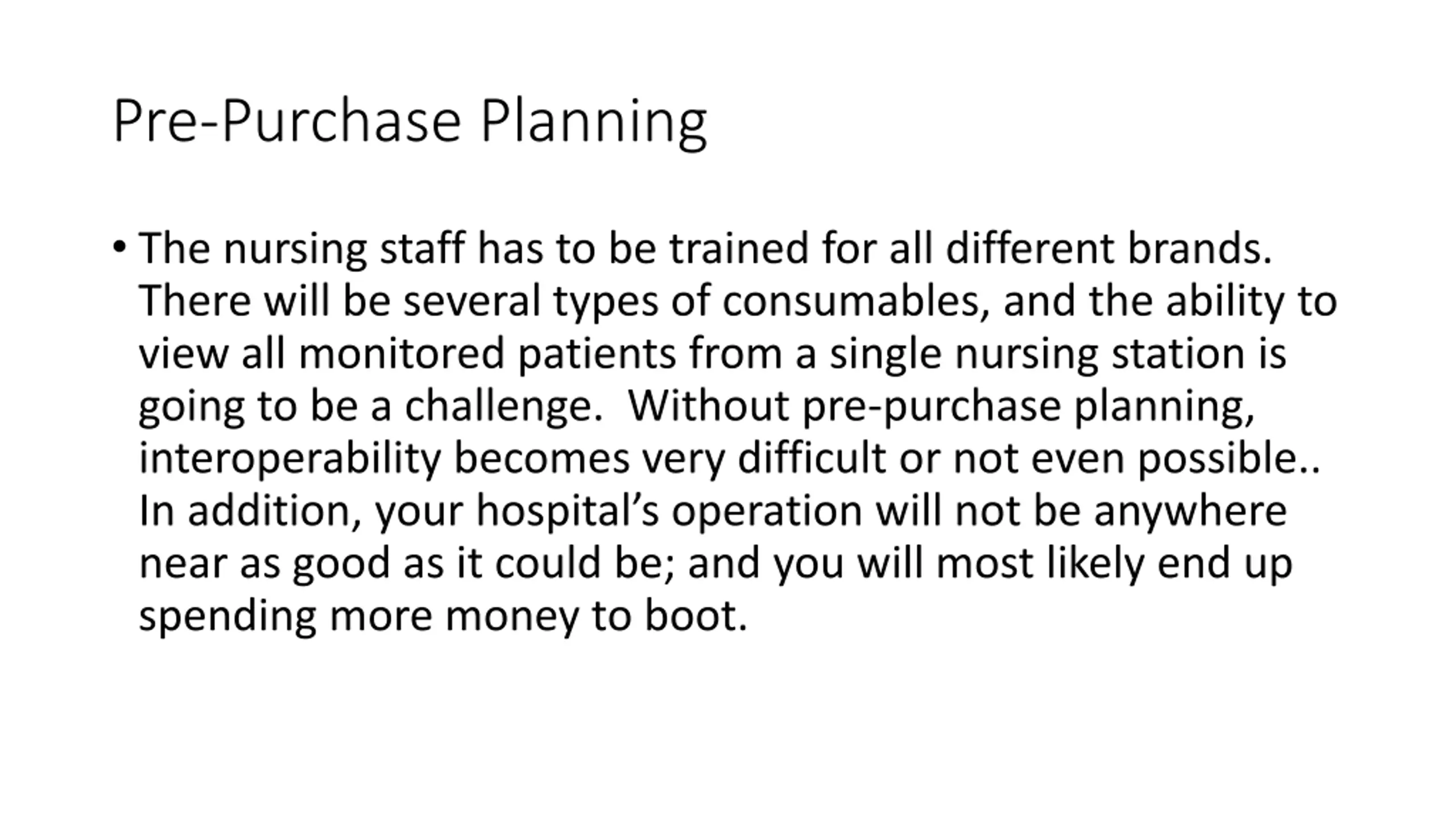 Pre-Purchase Planning

• The nursing staff has to be trained for all different brands. There will be several types of consumables, and the ability to view all monitored patients from a single nursing station is going to be a challenge.  Without pre-purchase planning, interoperability becomes very difficult or not even possible.. In addition, your hospital’s operation will not be anywhere near as good as it could be; and you will most likely end up spending more money to boot.